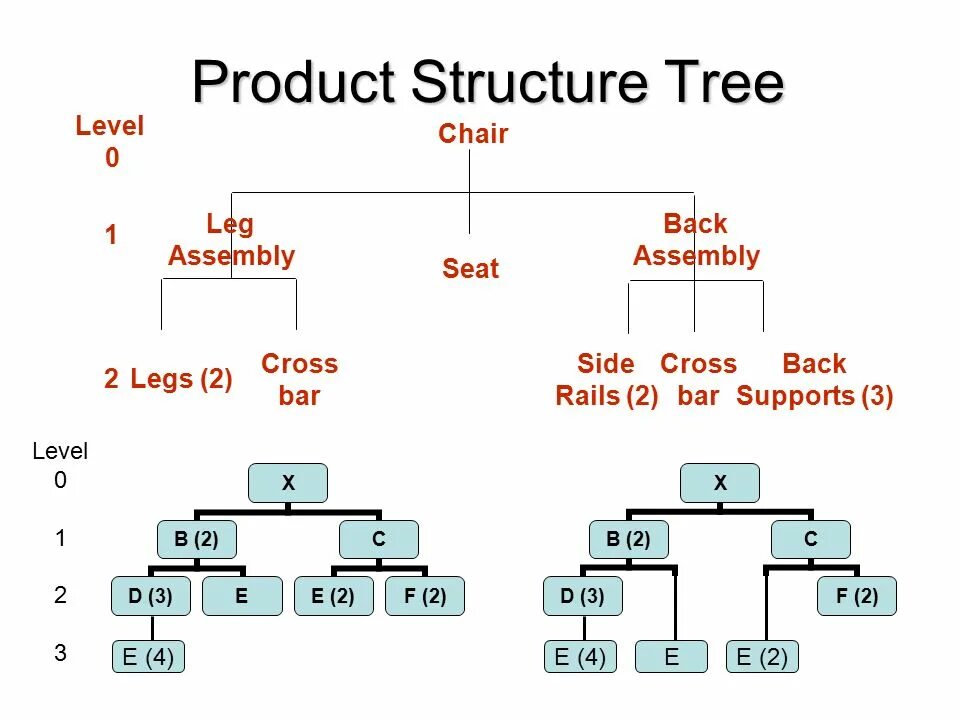 Product Structure Tree

Level 0

Chair

1

Leg Assembly

Seat

Back Assembly

2

Legs (2)

Cross bar

Side Rails (2)

Cross bar

Back Supports (3)

Level
0
1
2
3

X
B (2)
C
D (3)
E
E (2)
F (2)
E (4)

X
B (2)
C
D (3)
F (2)
E (4)
E
E (2)